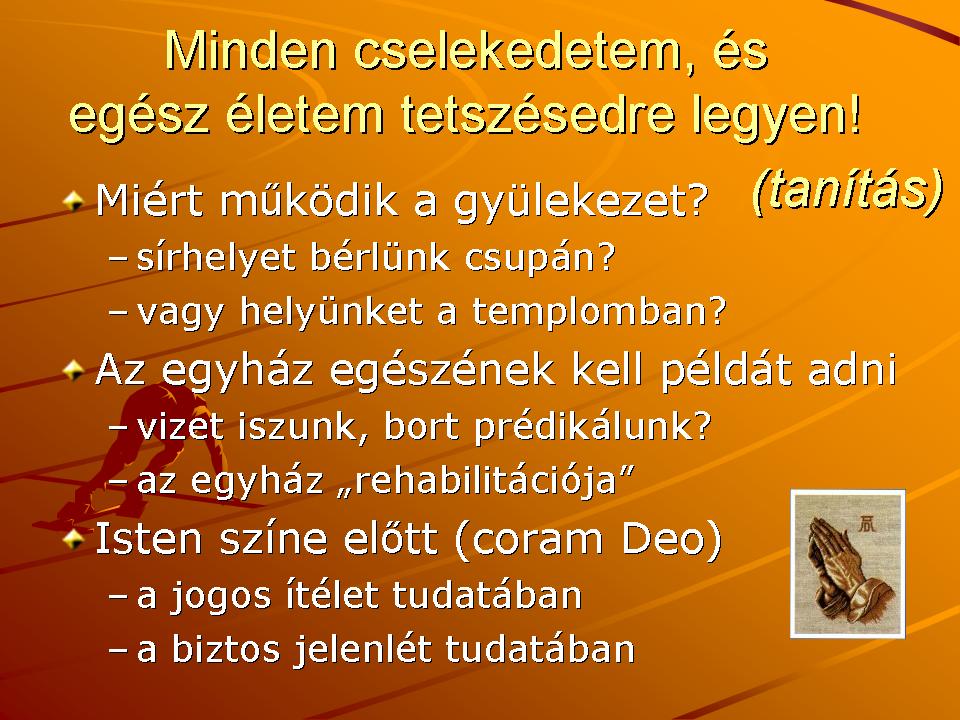 Minden cselekedetem, és egész életem tetszésedre legyen!

(tanítás)

Miért működik a gyülekezet?
– sírhelyet bérlünk csupán?
– vagy helyünket a templomban?

Az egyház egészének kell példát adni
– vizet iszunk, bort prédikálunk?
– az egyház „rehabilitációja”

Isten színe előtt (coram Deo)
– a jogos ítélet tudatában
– a biztos jelenlét tudatában